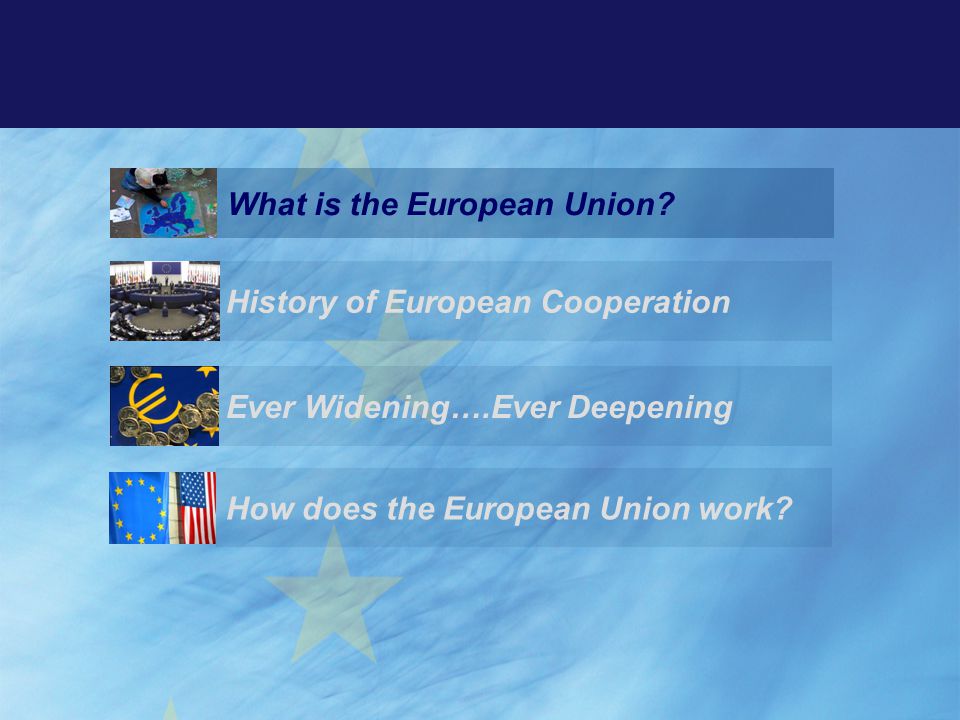 What is the European Union?

History of European Cooperation

Ever Widening….Ever Deepening

How does the European Union work?